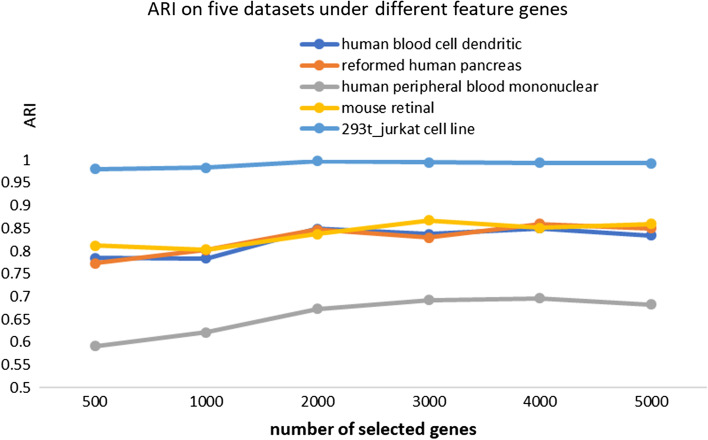 ARI on five datasets under different feature genes

human blood cell dendritic
reformed human pancreas
human peripheral blood mononuclear
mouse retinal
293t_jurkat cell line

ARI

1
0.95
0.9
0.85
0.8
0.75
0.7
0.65
0.6
0.55
0.5

500
1000
2000
3000
4000
5000

number of selected genes